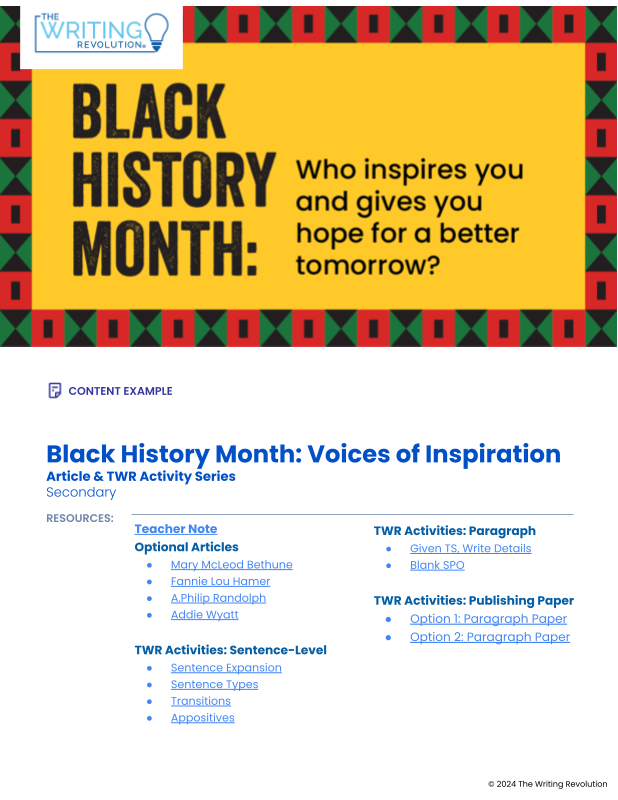 THE WRITING REVOLUTION®

BLACK HISTORY MONTH:

Who inspires you and gives you hope for a better tomorrow?

CONTENT EXAMPLE

Black History Month: Voices of Inspiration
Article & TWR Activity Series
Secondary

RESOURCES:

Teacher Note
Optional Articles
- Mary McLeod Bethune
- Fannie Lou Hamer
- A.Philip Randolph
- Addie Wyatt

TWR Activities: Sentence-Level
- Sentence Expansion
- Sentence Types
- Transitions
- Appositives

TWR Activities: Paragraph
- Given TS, Write Details
- Blank SPO

TWR Activities: Publishing Paper
- Option 1: Paragraph Paper
- Option 2: Paragraph Paper

© 2024 The Writing Revolution